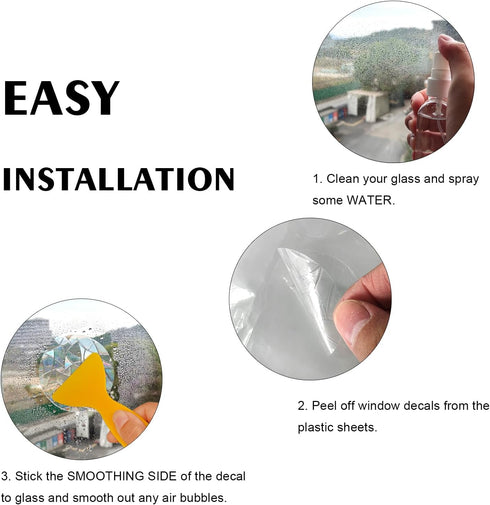 EASY

INSTALLATION

1. Clean your glass and spray some WATER.

2. Peel off window decals from the plastic sheets.

3. Stick the SMOOTHING SIDE of the decal to glass and smooth out any air bubbles.